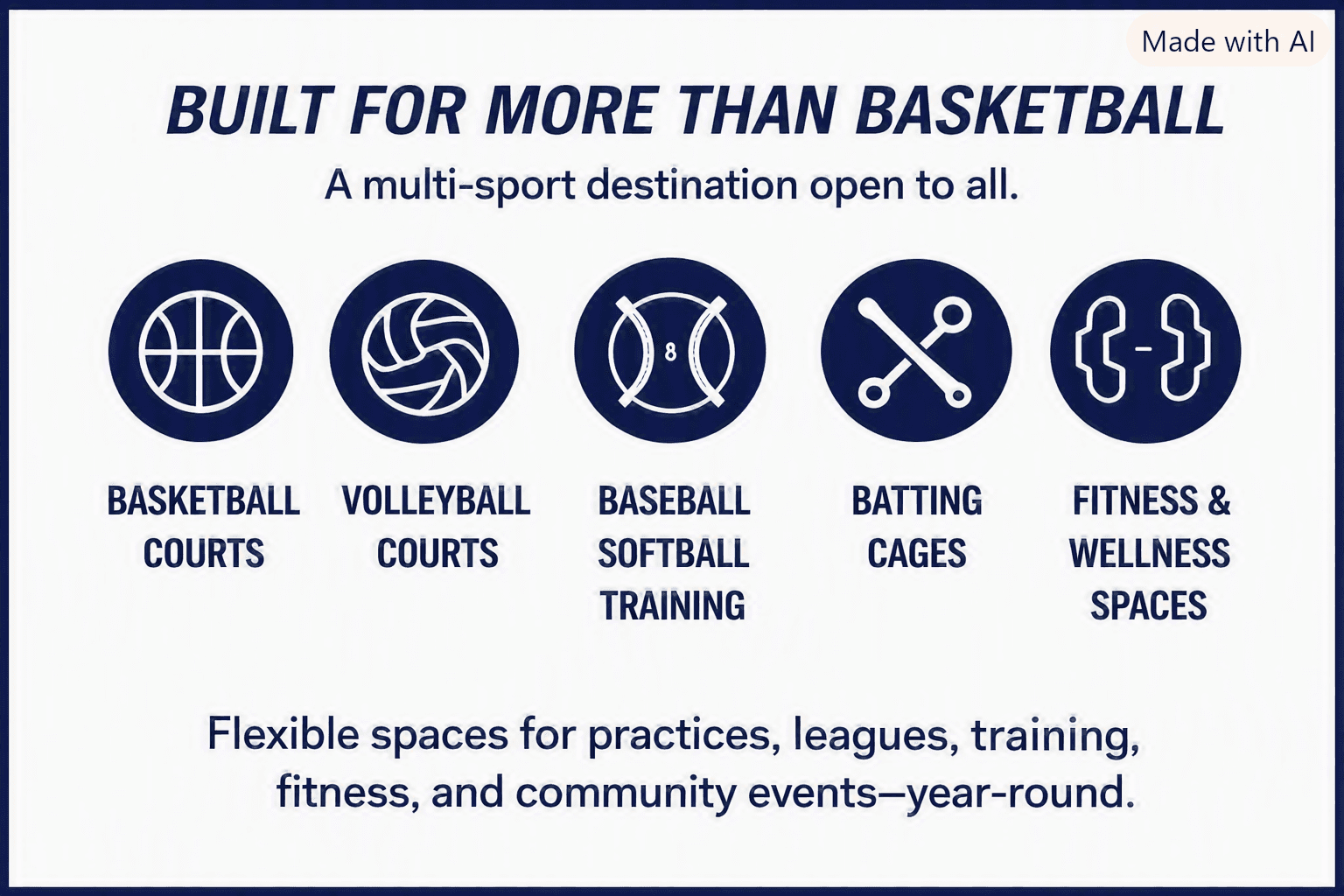 Made with AI

BUILT FOR MORE THAN BASKETBALL

A multi-sport destination open to all.

8

BASKETBALL COURTS

VOLLEYBALL COURTS

BASEBALL SOFTBALL TRAINING

BATTING CAGES

FITNESS & WELLNESS SPACES

Flexible spaces for practices, leagues, training, fitness, and community events—year-round.